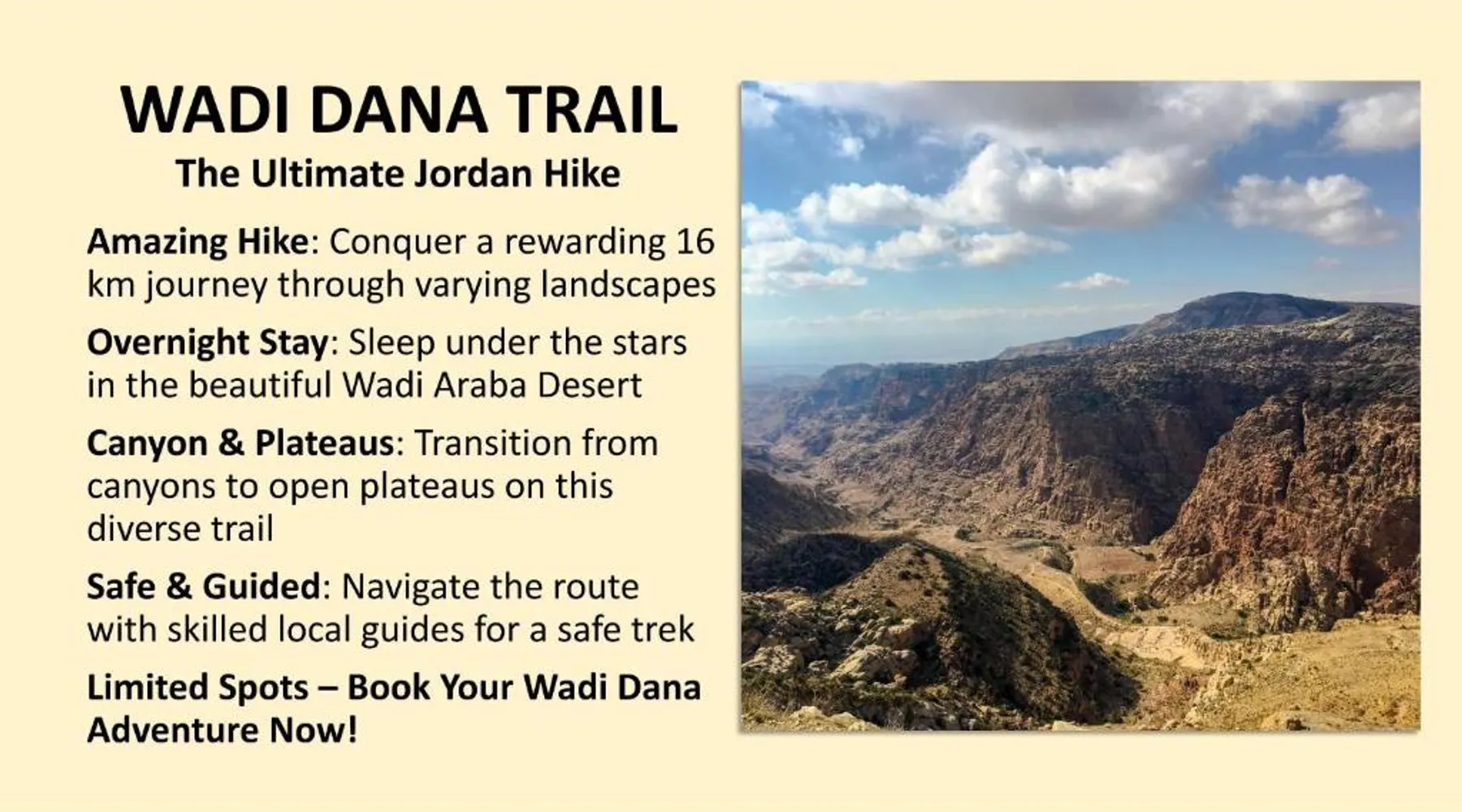 WADI DANA TRAIL
The Ultimate Jordan Hike

Amazing Hike: Conquer a rewarding 16 km journey through varying landscapes

Overnight Stay: Sleep under the stars in the beautiful Wadi Araba Desert

Canyon & Plateaus: Transition from canyons to open plateaus on this diverse trail

Safe & Guided: Navigate the route with skilled local guides for a safe trek

Limited Spots – Book Your Wadi Dana Adventure Now!